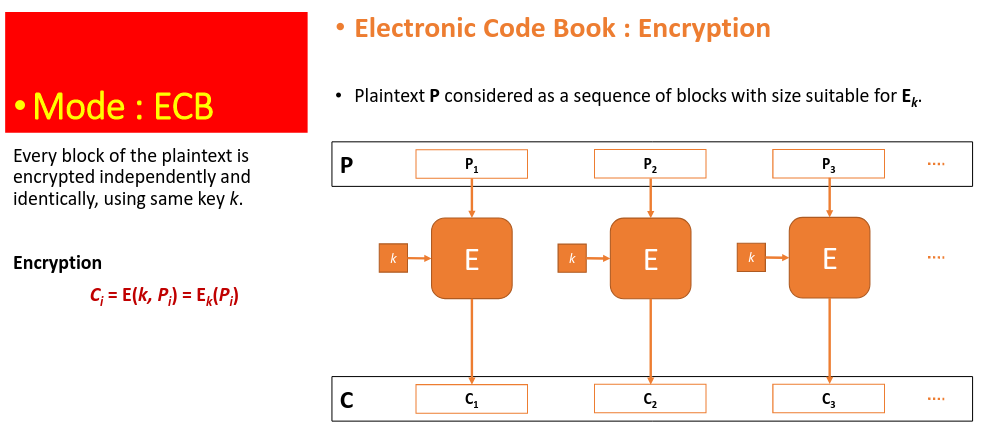 • Mode : ECB

Every block of the plaintext is encrypted independently and identically, using same key $k$.

Encryption

$C_i = E(k, P_i) = E_k(P_i)$

• Electronic Code Book : Encryption

• Plaintext **P** considered as a sequence of blocks with size suitable for $E_k$.

P

$P_1$

$P_2$

$P_3$

....

$k$

E

$k$

E

$k$

E

....

C

$C_1$

$C_2$

$C_3$

....